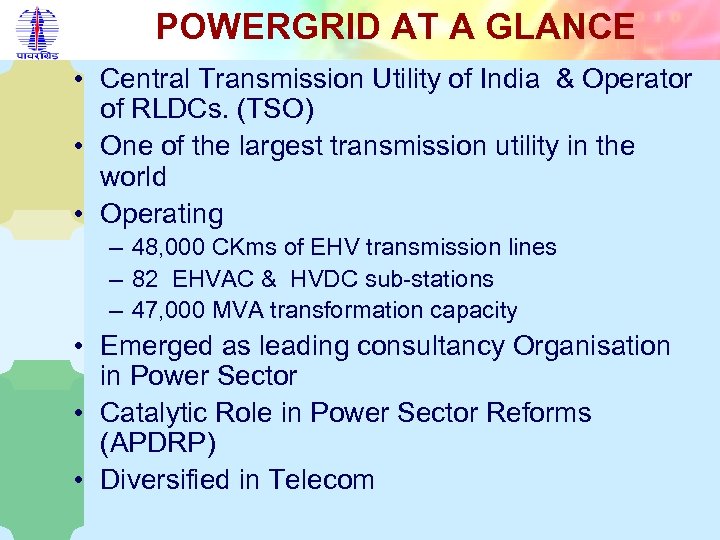 पावरग्रिड

POWERGRID AT A GLANCE

• Central Transmission Utility of India & Operator of RLDCs. (TSO)
• One of the largest transmission utility in the world
• Operating
– 48,000 CKms of EHV transmission lines
– 82 EHVAC & HVDC sub-stations
– 47,000 MVA transformation capacity
• Emerged as leading consultancy Organisation in Power Sector
• Catalytic Role in Power Sector Reforms (APDRP)
• Diversified in Telecom